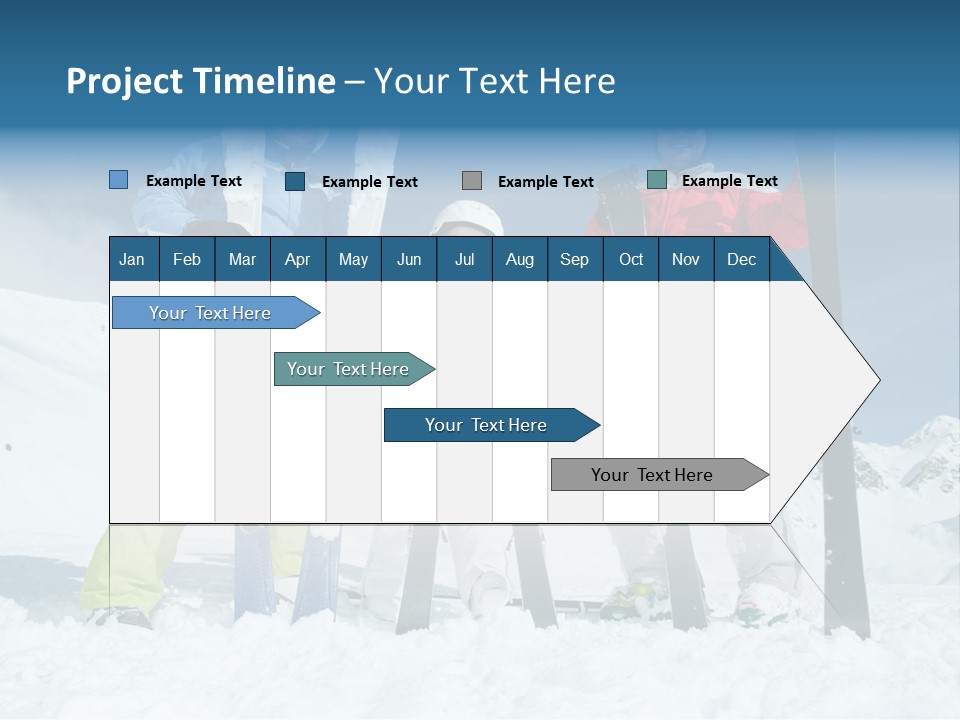 Project Timeline – Your Text Here

Example Text Example Text Example Text Example Text

| Jan | Feb | Mar | Apr | May | Jun | Jul | Aug | Sep | Oct | Nov | Dec |
|---|---|---|---|---|---|---|---|---|---|---|---|

Your Text Here

Your Text Here

Your Text Here

Your Text Here